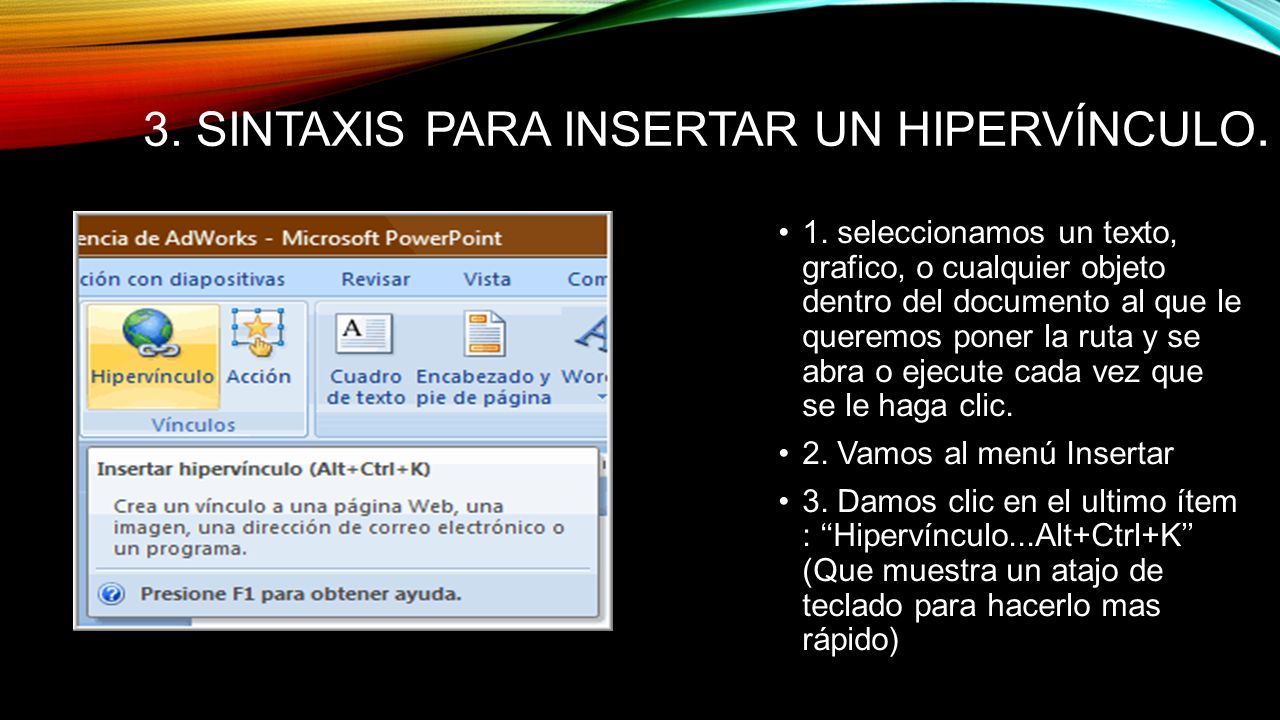 3. SINTAXIS PARA INSERTAR UN HIPERVÍNCULO.

encia de AdWorks - Microsoft PowerPoint

ción con diapositivas Revisar Vista Com

Hipervínculo Acción

Vínculos

Cuadro de texto Encabezado y pie de página Wor

Insertar hipervínculo (Alt+Ctrl+K)

Crea un vínculo a una página Web, una imagen, una dirección de correo electrónico o un programa.

Presione F1 para obtener ayuda.

• 1. seleccionamos un texto, grafico, o cualquier objeto dentro del documento al que le queremos poner la ruta y se abra o ejecute cada vez que se le haga clic.

• 2. Vamos al menú Insertar

• 3. Damos clic en el ultimo ítem : “Hipervínculo...Alt+Ctrl+K” (Que muestra un atajo de teclado para hacerlo mas rápido)